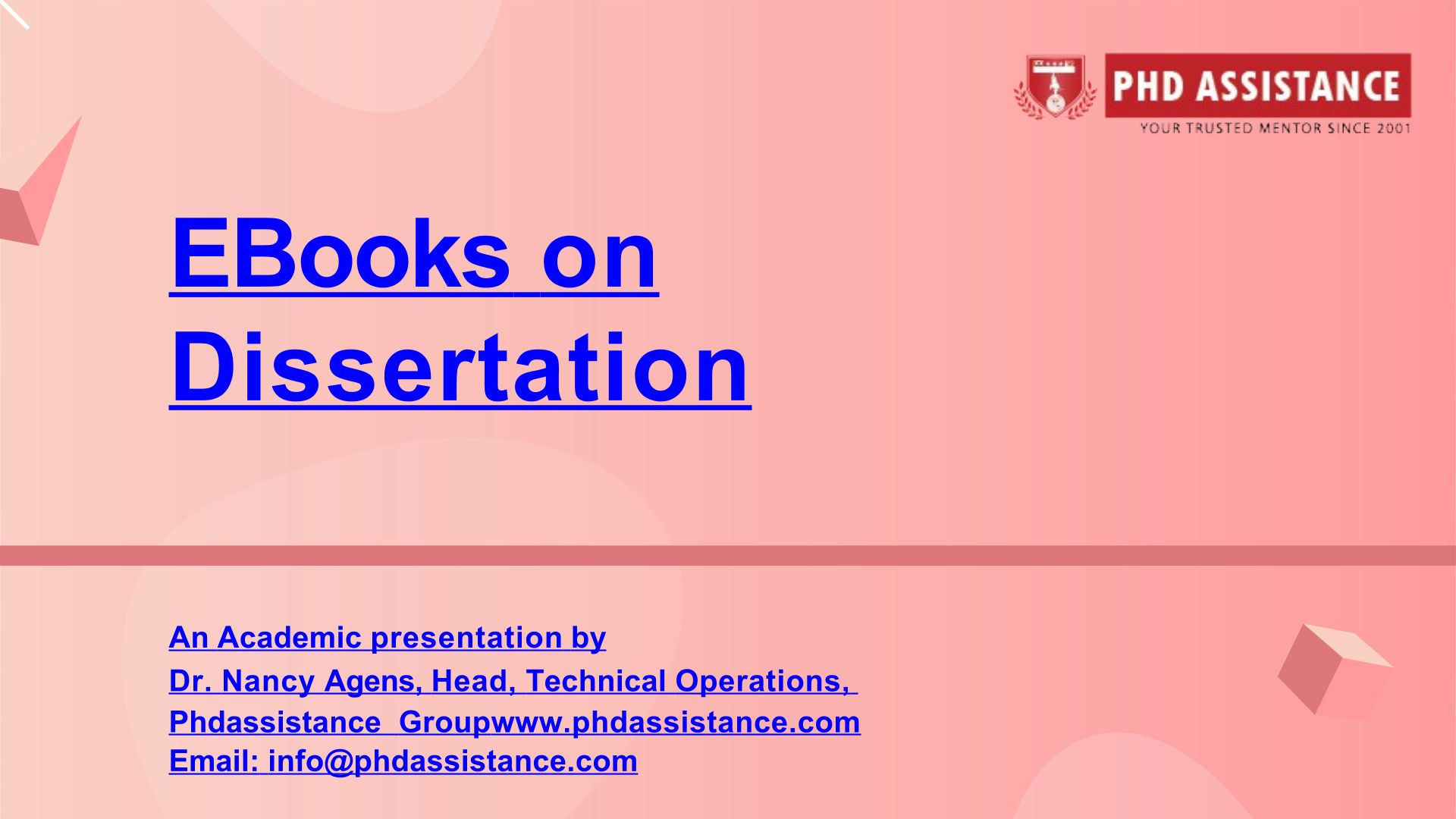 PHD ASSISTANCE
YOUR TRUSTED MENTOR SINCE 2001

EBooks on Dissertation

An Academic presentation by
Dr. Nancy Agens, Head, Technical Operations,
Phdassistance Groupwww.phdassistance.com
Email: info@phdassistance.com